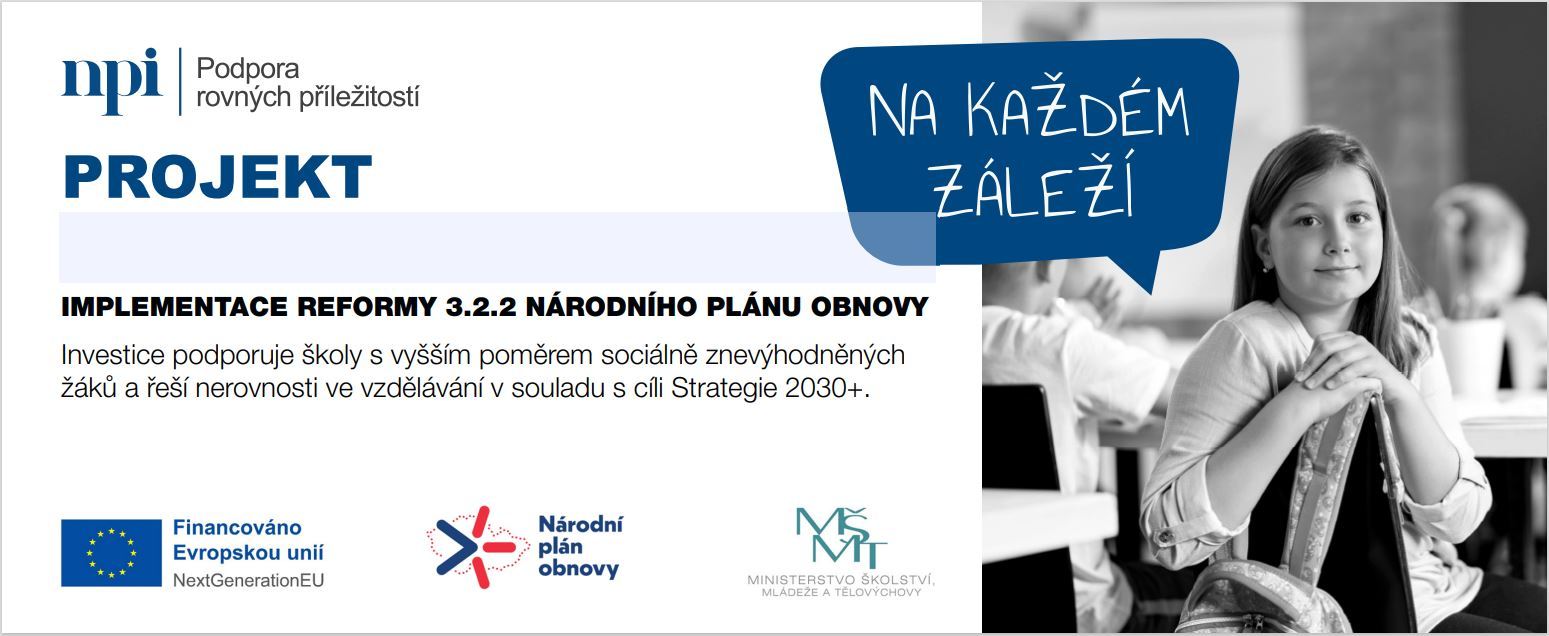 npi Podpora rovných příležitostí

PROJEKT

NA KAŽDÉM ZÁLEŽÍ

IMPLEMENTACE REFORMY 3.2.2 NÁRODNÍHO PLÁNU OBNOVY

Investice podporuje školy s vyšším poměrem sociálně znevýhodněných žáků a řeší nerovnosti ve vzdělávání v souladu s cíli Strategie 2030+.

Financováno Evropskou unií NextGenerationEU

Národní plán obnovy

MŠMT MINISTERSTVO ŠKOLSTVÍ, MLÁDEŽE A TĚLOVÝCHOVY